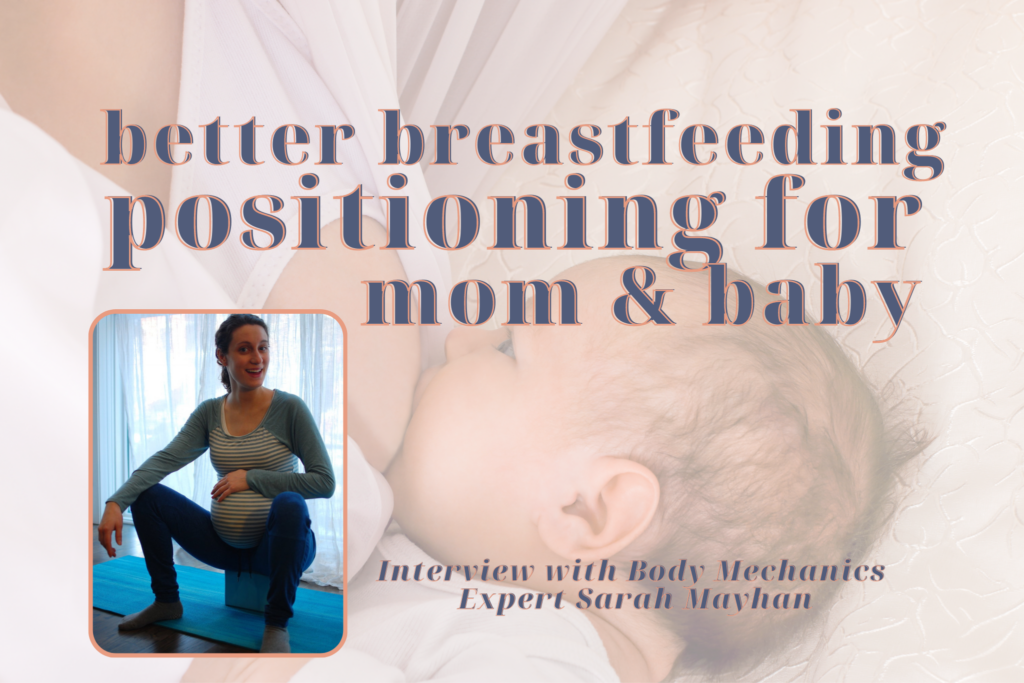 better breastfeeding
positioning for
mom & baby

Interview with Body Mechanics
Expert Sarah Mayhan